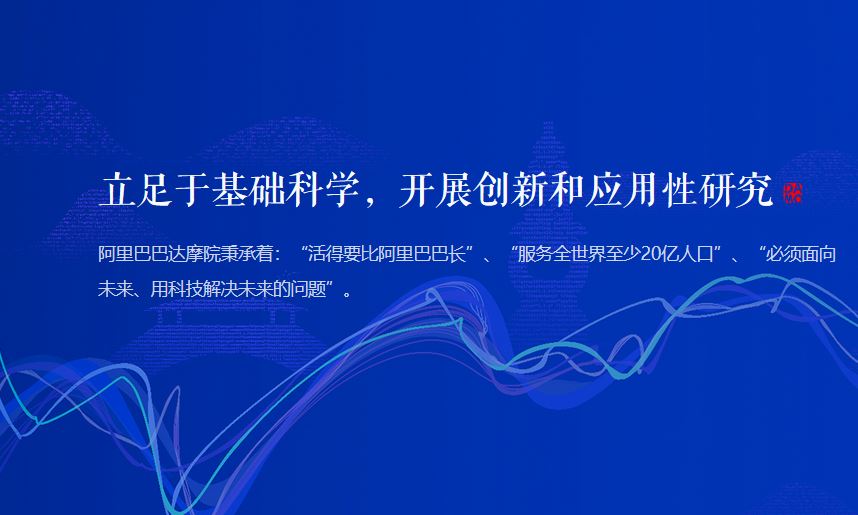 立足于基础科学，开展创新和应用性研究

阿里巴巴达摩院秉承着：“活得要比阿里巴巴长”、“服务全世界至少20亿人口”、“必须面向未来、用科技解决未来的问题”。